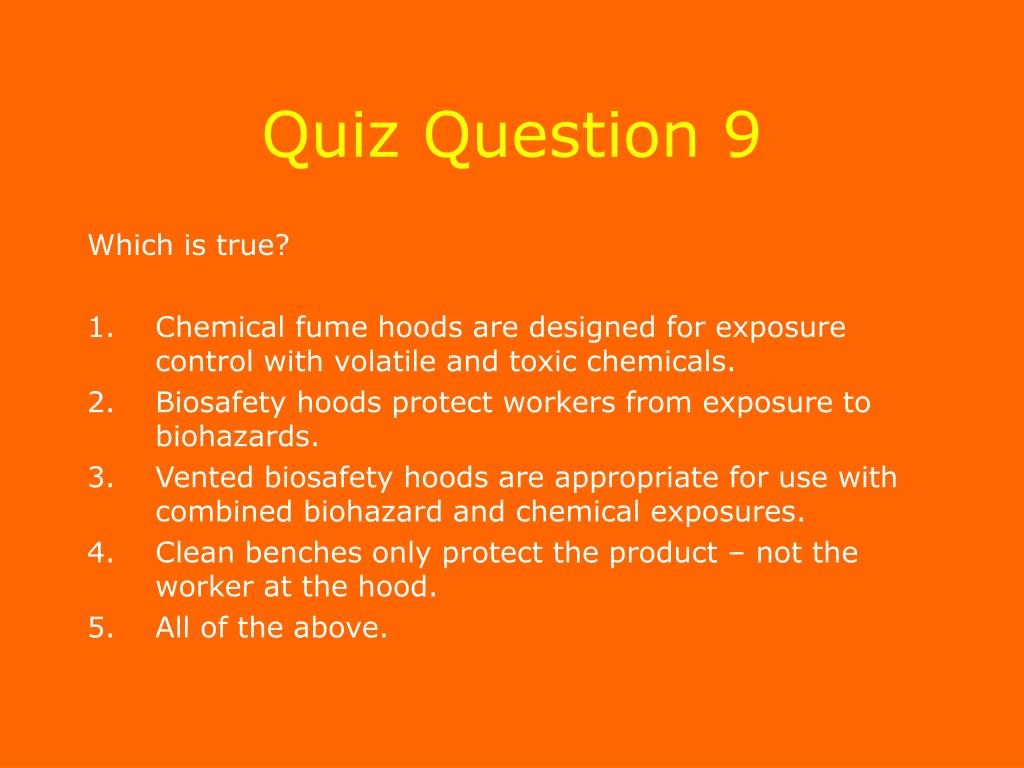 Quiz Question 9

Which is true?

1. Chemical fume hoods are designed for exposure control with volatile and toxic chemicals.
2. Biosafety hoods protect workers from exposure to biohazards.
3. Vented biosafety hoods are appropriate for use with combined biohazard and chemical exposures.
4. Clean benches only protect the product – not the worker at the hood.
5. All of the above.